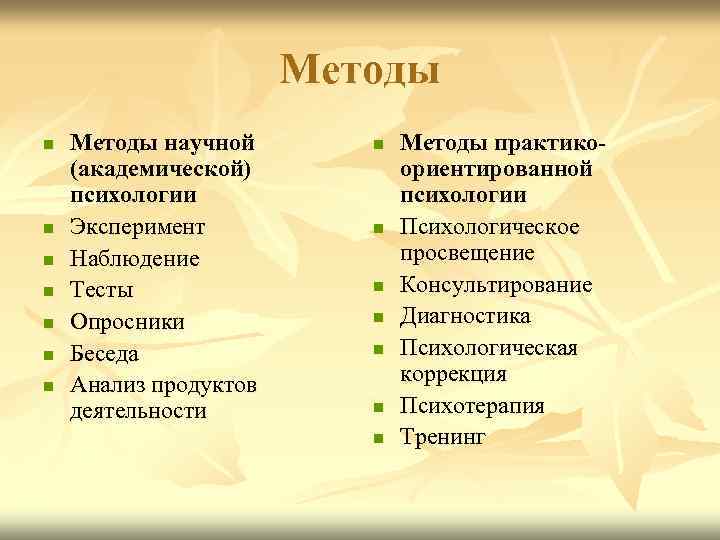 Методы

- Методы научной (академической) психологии
- Эксперимент
- Наблюдение
- Тесты
- Опросники
- Беседа
- Анализ продуктов деятельности

- Методы практико-ориентированной психологии
- Психологическое просвещение
- Консультирование
- Диагностика
- Психологическая коррекция
- Психотерапия
- Тренинг